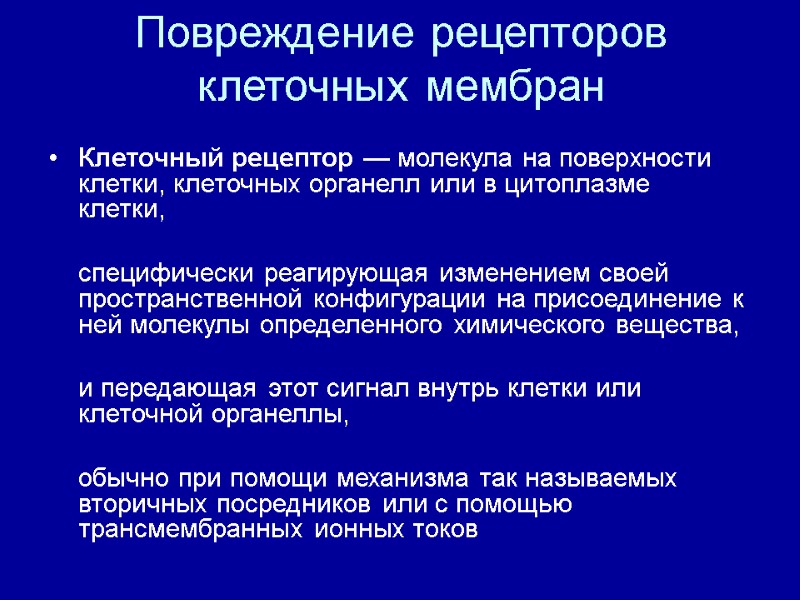 Повреждение рецепторов клеточных мембран

• Клеточный рецептор — молекула на поверхности клетки, клеточных органелл или в цитоплазме клетки,

специфически реагирующая изменением своей пространственной конфигурации на присоединение к ней молекулы определенного химического вещества,

и передающая этот сигнал внутрь клетки или клеточной органеллы,

обычно при помощи механизма так называемых вторичных посредников или с помощью трансмембранных ионных токов